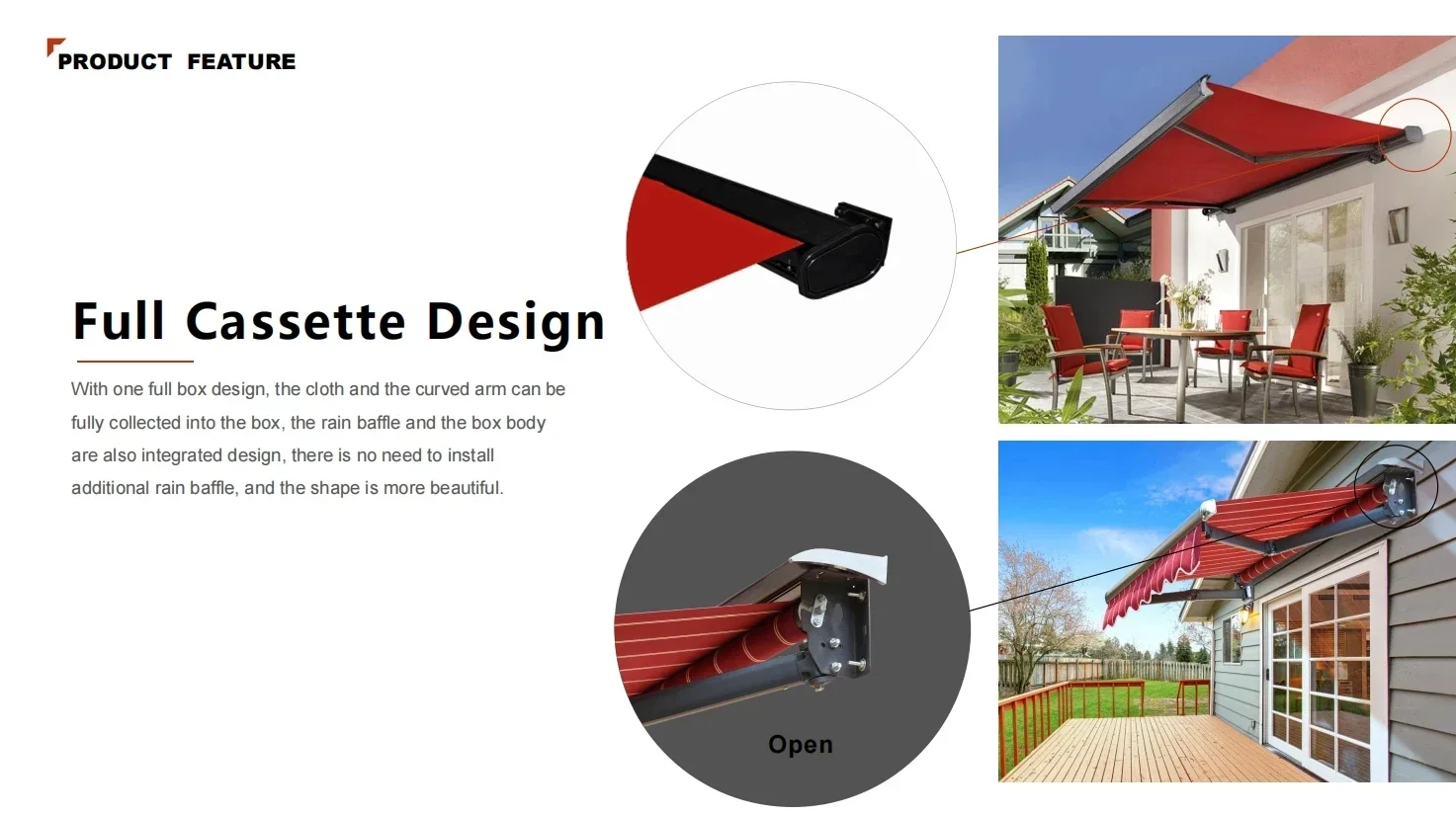 PRODUCT FEATURE

Full Cassette Design

With one full box design, the cloth and the curved arm can be fully collected into the box, the rain baffle and the box body are also integrated design, there is no need to install additional rain baffle, and the shape is more beautiful.

Open